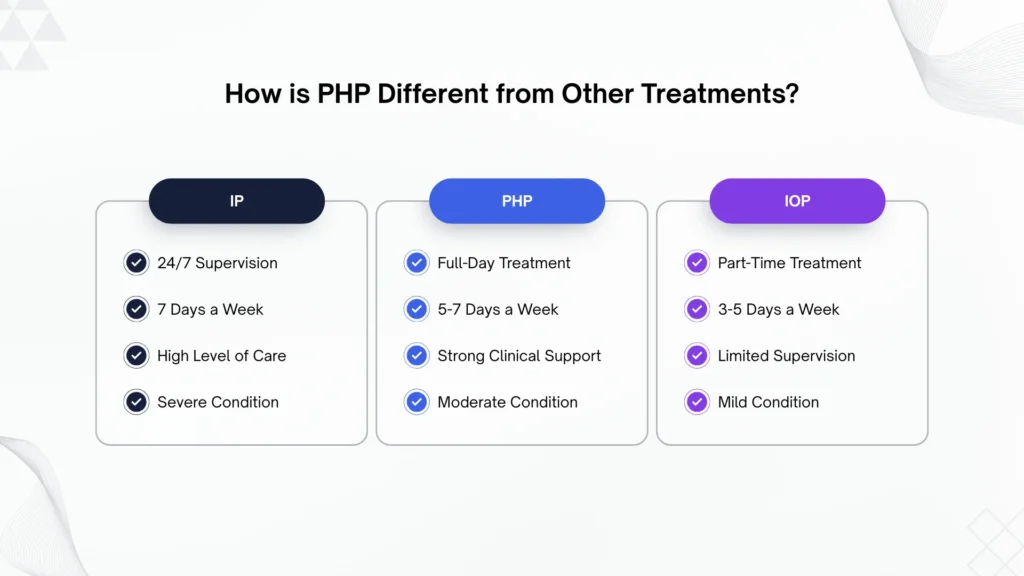 How is PHP Different from Other Treatments?

IP

24/7 Supervision

7 Days a Week

High Level of Care

Severe Condition

PHP

Full-Day Treatment

5-7 Days a Week

Strong Clinical Support

Moderate Condition

IOP

Part-Time Treatment

3-5 Days a Week

Limited Supervision

Mild Condition